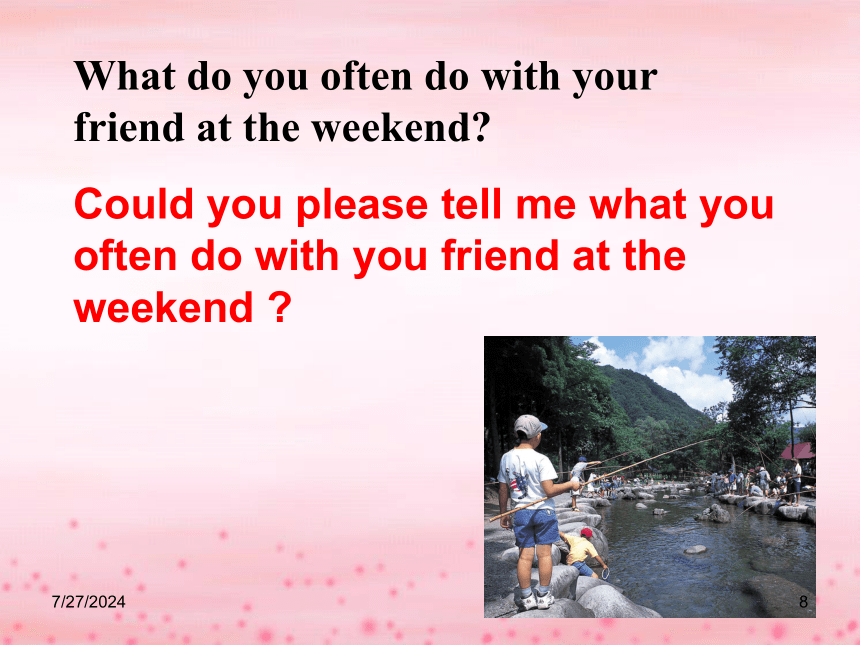 What do you often do with your friend at the weekend?

Could you please tell me what you often do with you friend at the weekend ?

7/27/2024

8